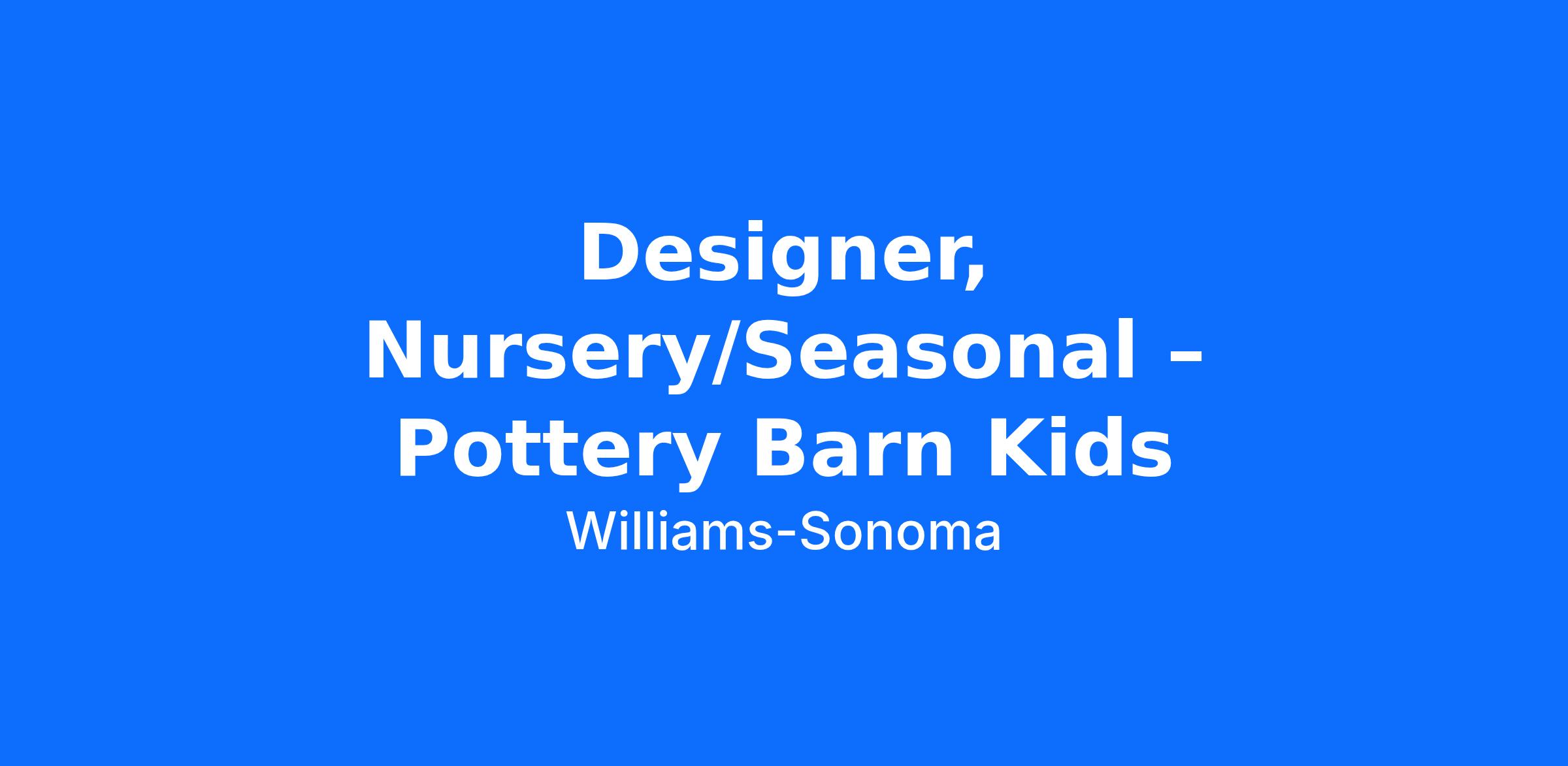 Designer, Nursery/Seasonal – Pottery Barn Kids

Williams-Sonoma